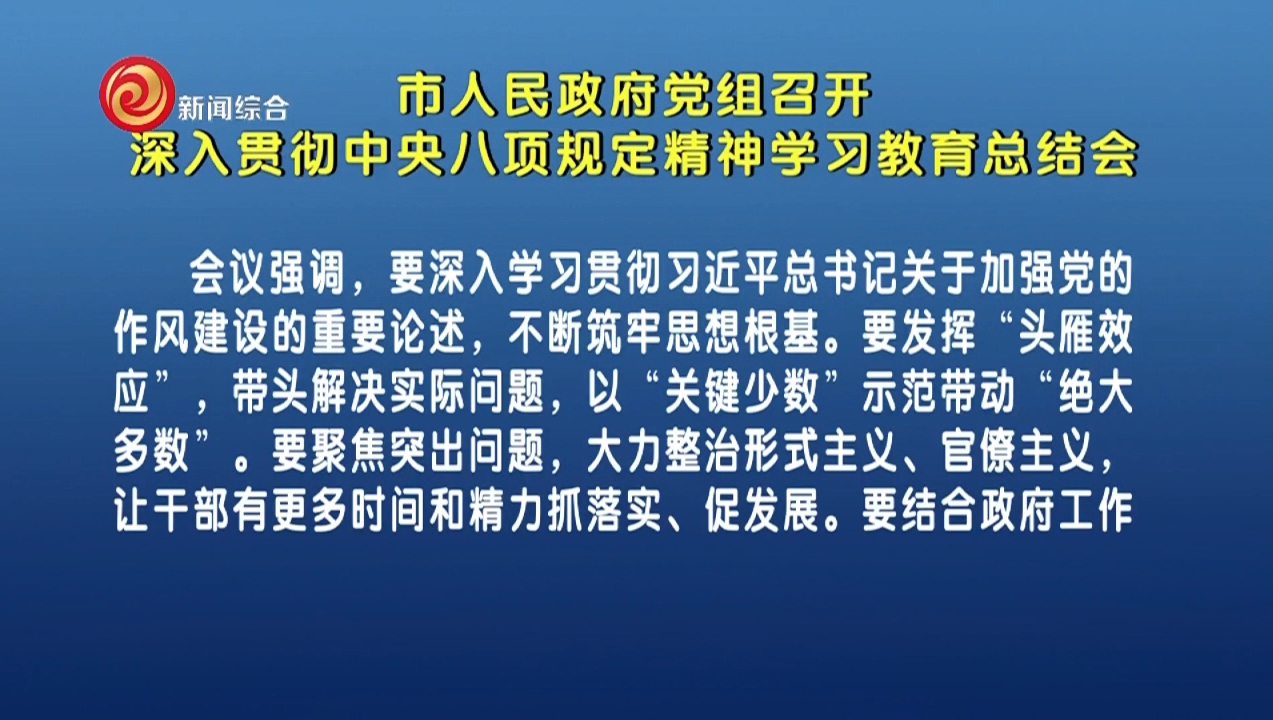 新闻综合

市人民政府党组召开
深入贯彻中央八项规定精神学习教育总结会

会议强调，要深入学习贯彻习近平总书记关于加强党的作风建设的重要论述，不断筑牢思想根基。要发挥“头雁效应”，带头解决实际问题，以“关键少数”示范带动“绝大多数”。要聚焦突出问题，大力整治形式主义、官僚主义，让干部有更多时间和精力抓落实、促发展。要结合政府工作